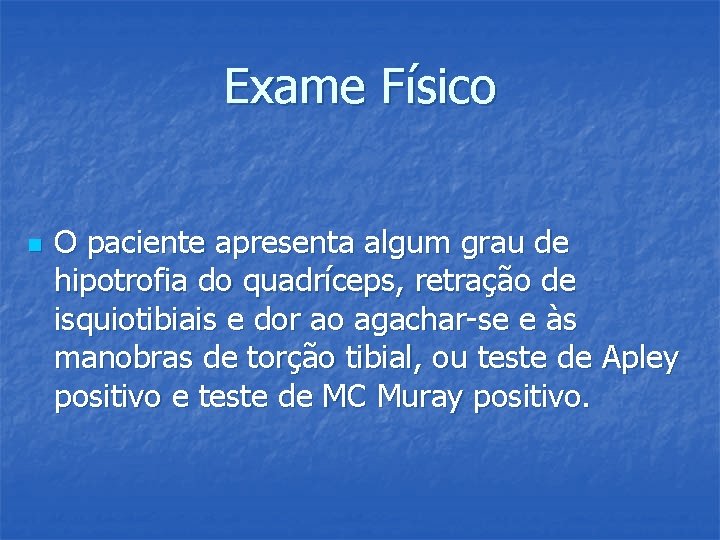 Exame Físico

O paciente apresenta algum grau de hipotrofia do quadríceps, retração de isquiotibiais e dor ao agachar-se e às manobras de torção tibial, ou teste de Apley positivo e teste de MC Muray positivo.